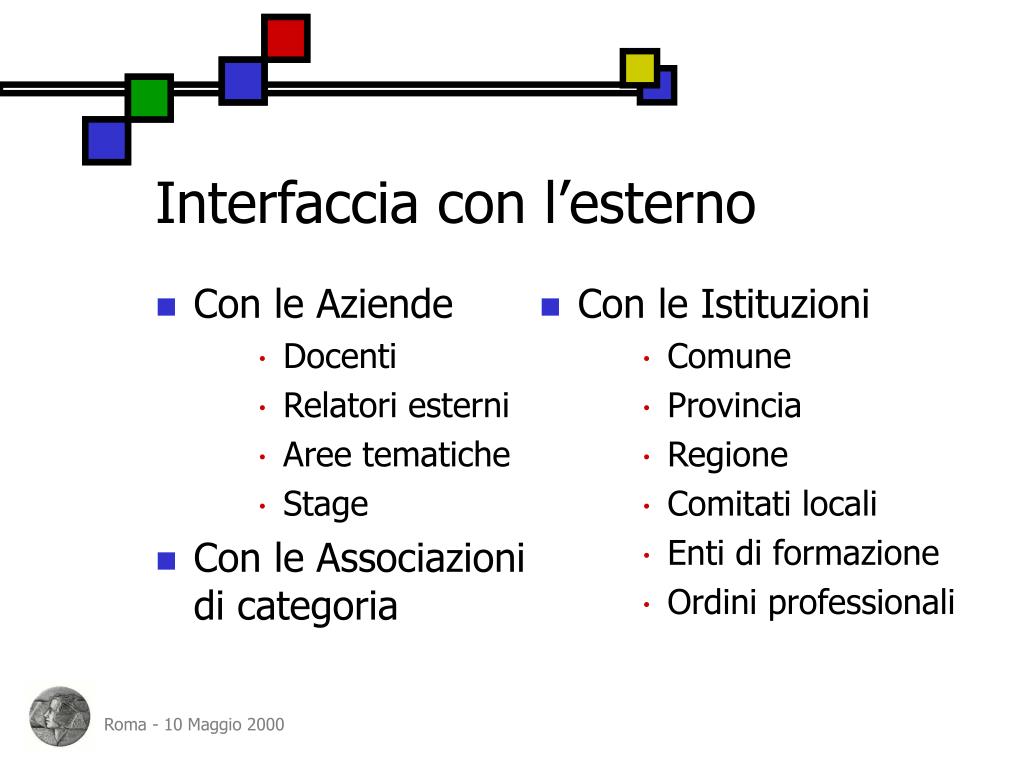 Interfaccia con l’esterno

- Con le Aziende
  - Docenti
  - Relatori esterni
  - Aree tematiche
  - Stage
- Con le Associazioni di categoria

- Con le Istituzioni
  - Comune
  - Provincia
  - Regione
  - Comitati locali
  - Enti di formazione
  - Ordini professionali

Roma - 10 Maggio 2000